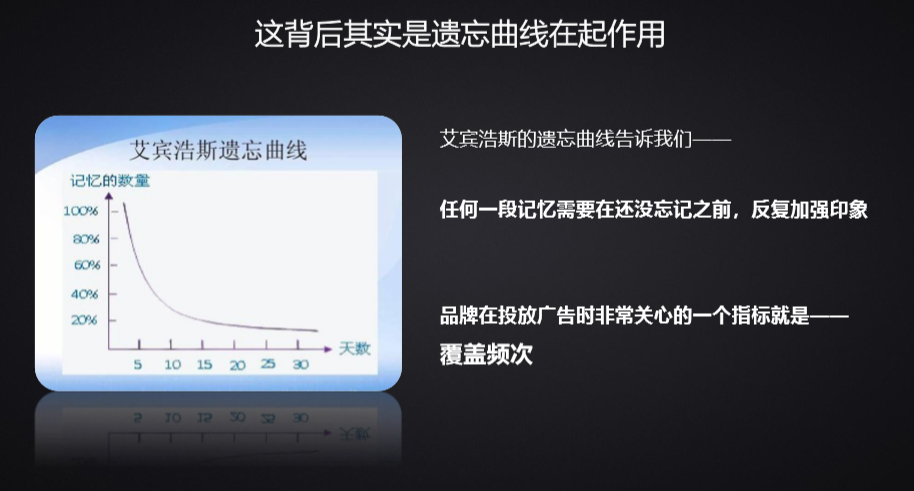 这背后其实是遗忘曲线在起作用

艾宾浩斯遗忘曲线

记忆的数量

100%
80%
60%
40%
20%

5 10 15 20 25 30 天数

艾宾浩斯的遗忘曲线告诉我们——

任何一段记忆需要在还没忘记之前，反复加强印象

品牌在投放广告时非常关心的一个指标就是——
覆盖频次